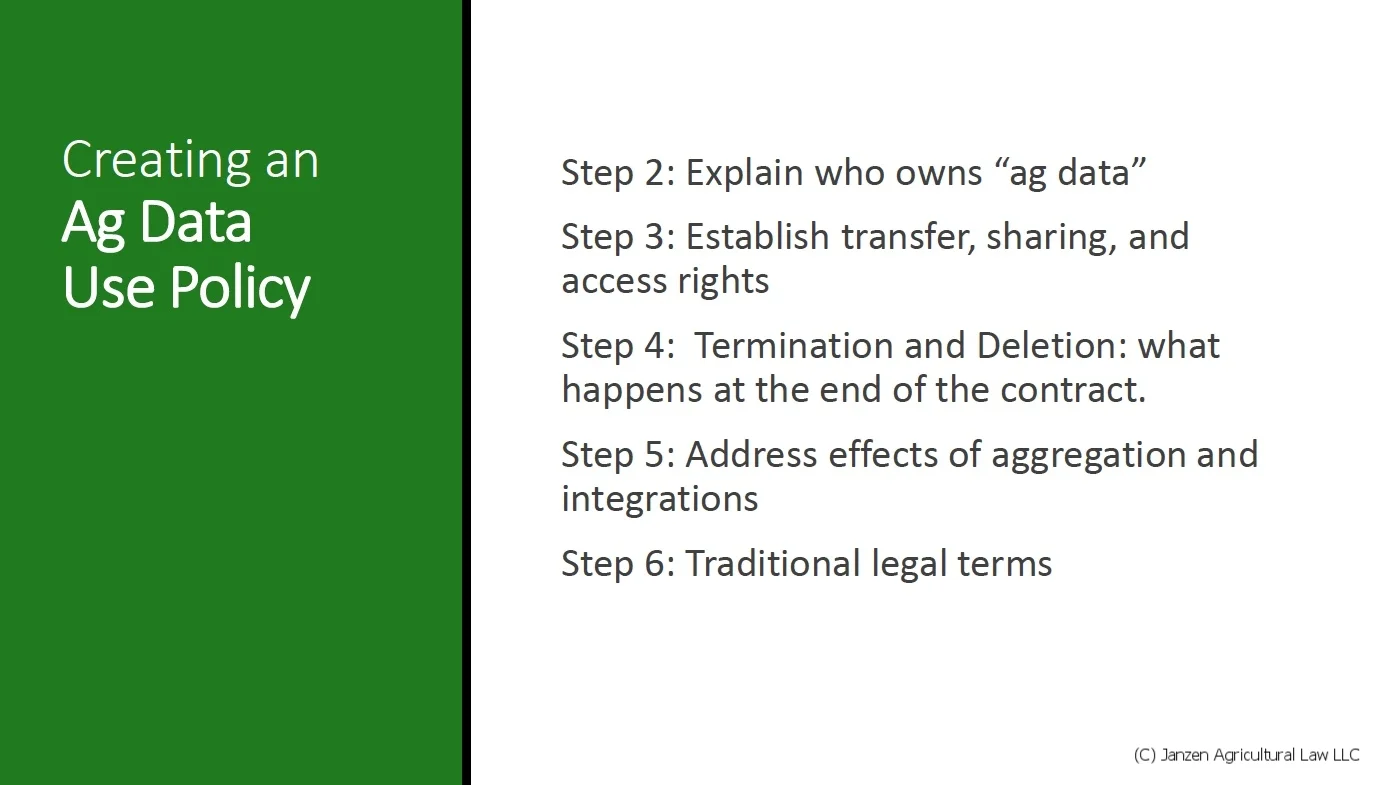 Creating an
Ag Data
Use Policy

Step 2: Explain who owns “ag data”

Step 3: Establish transfer, sharing, and access rights

Step 4:  Termination and Deletion: what happens at the end of the contract.

Step 5: Address effects of aggregation and integrations

Step 6: Traditional legal terms

(C) Janzen Agricultural Law LLC